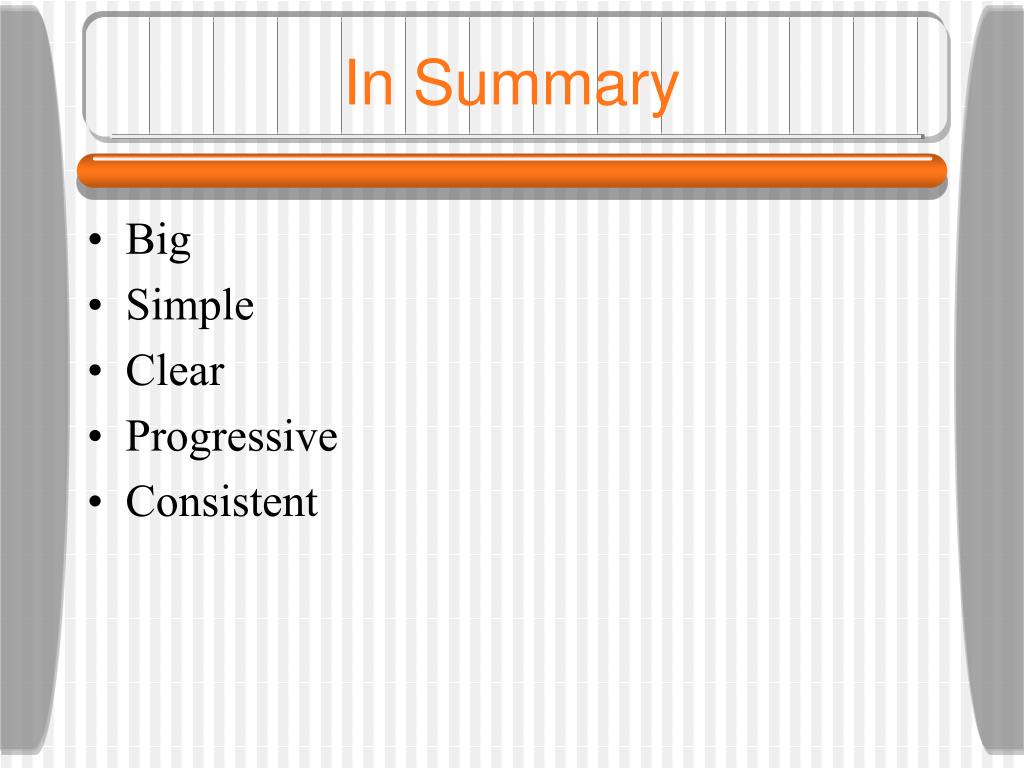 In Summary

• Big
• Simple
• Clear
• Progressive
• Consistent